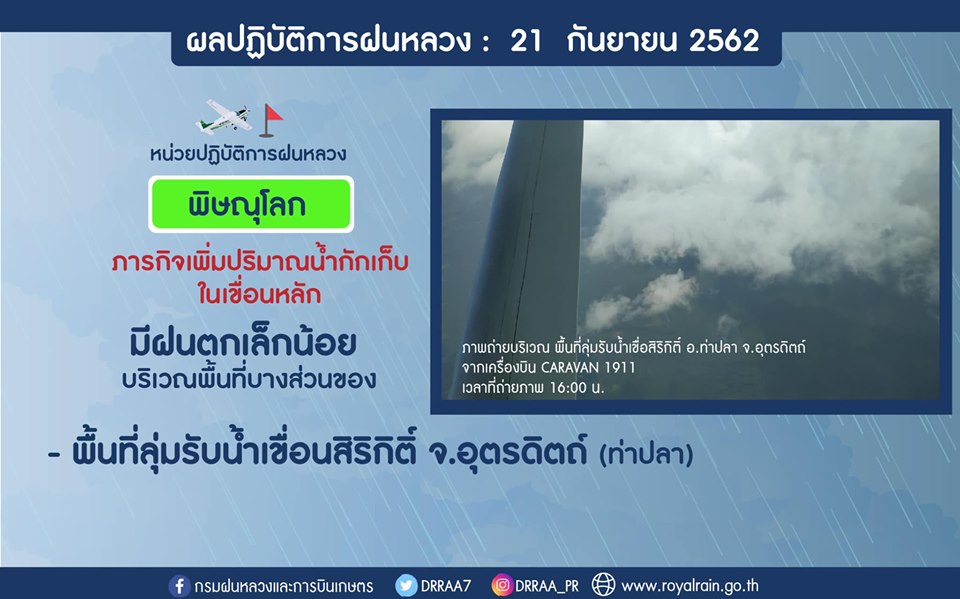 ผลปฏิบัติการฝนหลวง : 21 กันยายน 2562

หน่วยปฏิบัติการฝนหลวง

พิษณุโลก

ภารกิจเพิ่มปริมาณน้ำกักเก็บในเขื่อนหลัก

มีฝนตกเล็กน้อย

บริเวณพื้นที่บางส่วนของ

ภาพถ่ายบริเวณ พื้นที่ลุ่มรับน้ำเขื่อสิริกิติ์ อ.ท่าปลา จ.อุตรดิตถ์ จากเครื่องบิน CARAVAN 1911 เวลาที่ถ่ายภาพ 16:00 น.

- พื้นที่ลุ่มรับน้ำเขื่อนสิริกิติ์ จ.อุตรดิตถ์ (ท่าปลา)

กรมฝนหลวงและการบินเกษตร DRRAA7 DRRAA_PR www.royalrain.go.th